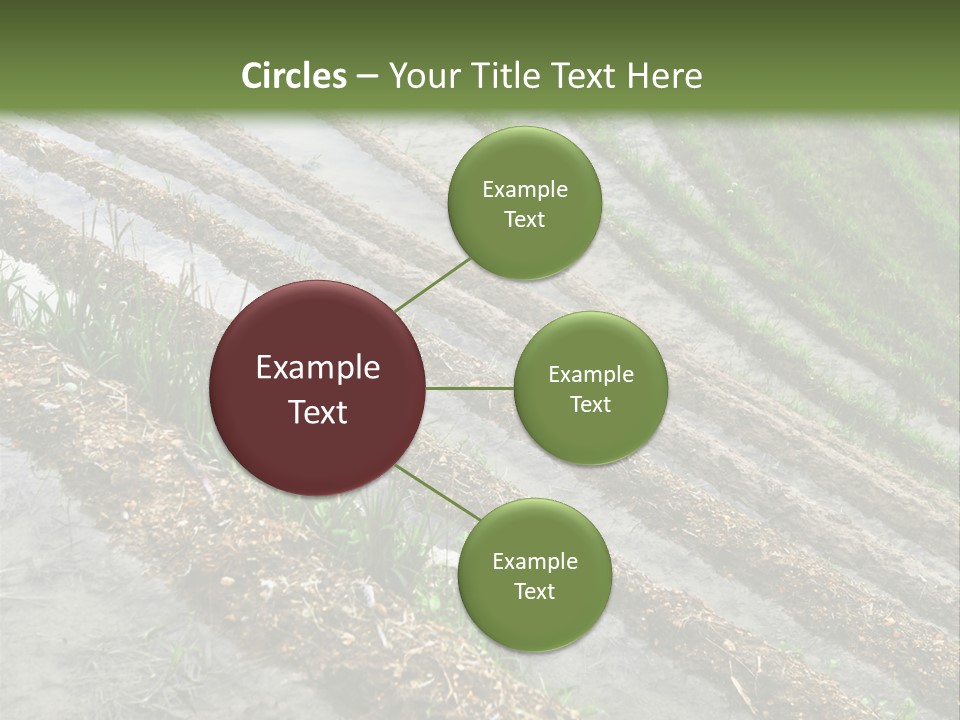 Circles – Your Title Text Here

Example Text

Example Text

Example Text

Example Text